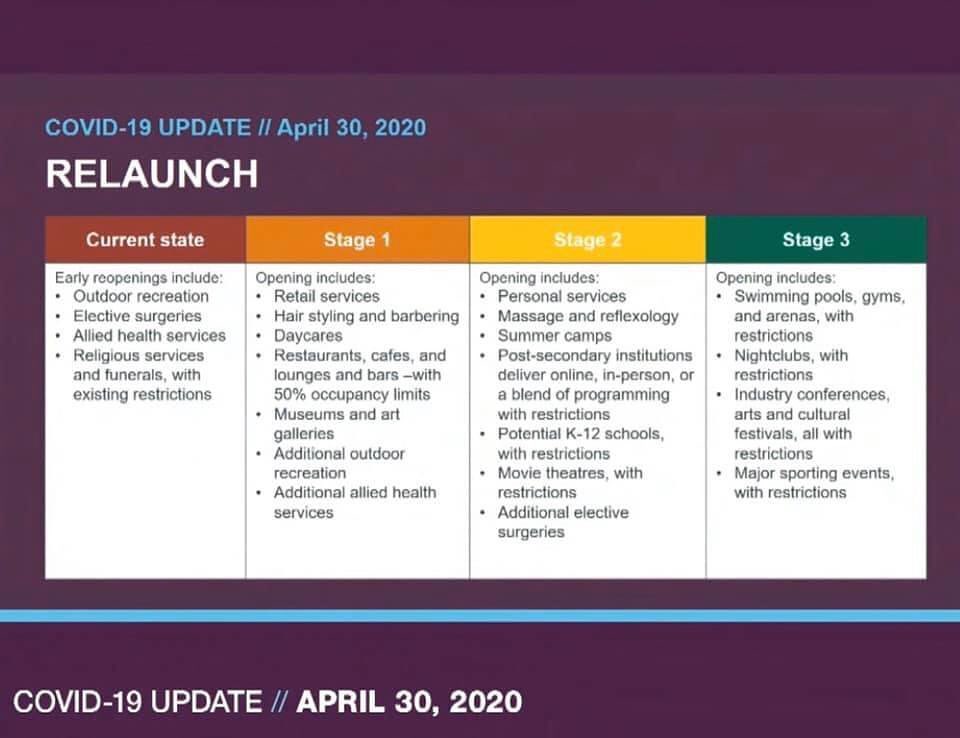 COVID-19 UPDATE // April 30, 2020

RELAUNCH

| Current state | Stage 1 | Stage 2 | Stage 3 |
|---|---|---|---|
| Early reopenings include: • Outdoor recreation • Elective surgeries • Allied health services • Religious services and funerals, with existing restrictions | Opening includes: • Retail services • Hair styling and barbering • Daycares • Restaurants, cafes, and lounges and bars –with 50% occupancy limits • Museums and art galleries • Additional outdoor recreation • Additional allied health services | Opening includes: • Personal services • Massage and reflexology • Summer camps • Post-secondary institutions deliver online, in-person, or a blend of programming with restrictions • Potential K-12 schools, with restrictions • Movie theatres, with restrictions • Additional elective surgeries | Opening includes: • Swimming pools, gyms, and arenas, with restrictions • Nightclubs, with restrictions • Industry conferences, arts and cultural festivals, all with restrictions • Major sporting events, with restrictions |

COVID-19 UPDATE // APRIL 30, 2020